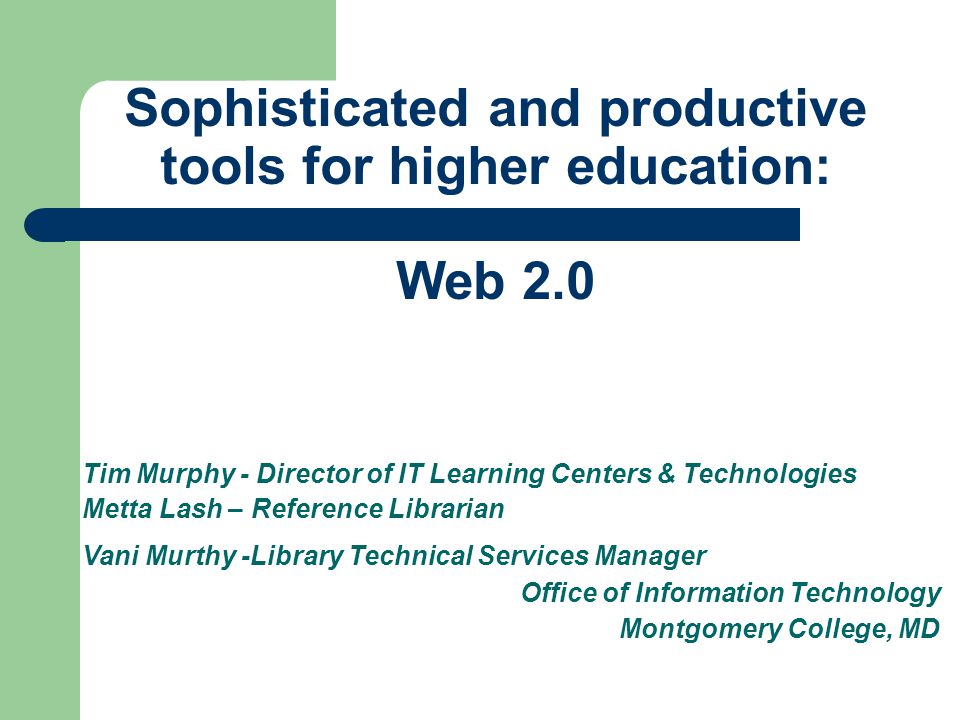 Sophisticated and productive tools for higher education:

Web 2.0

Tim Murphy - Director of IT Learning Centers & Technologies
Metta Lash – Reference Librarian
Vani Murthy -Library Technical Services Manager
Office of Information Technology
Montgomery College, MD